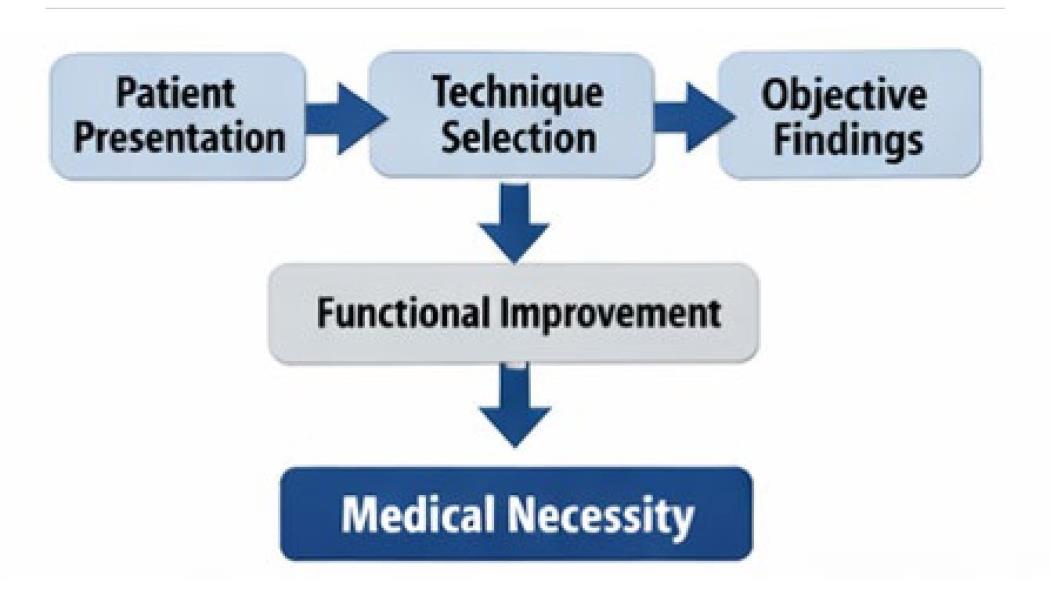 Patient Presentation

Technique Selection

Objective Findings

Functional Improvement

Medical Necessity